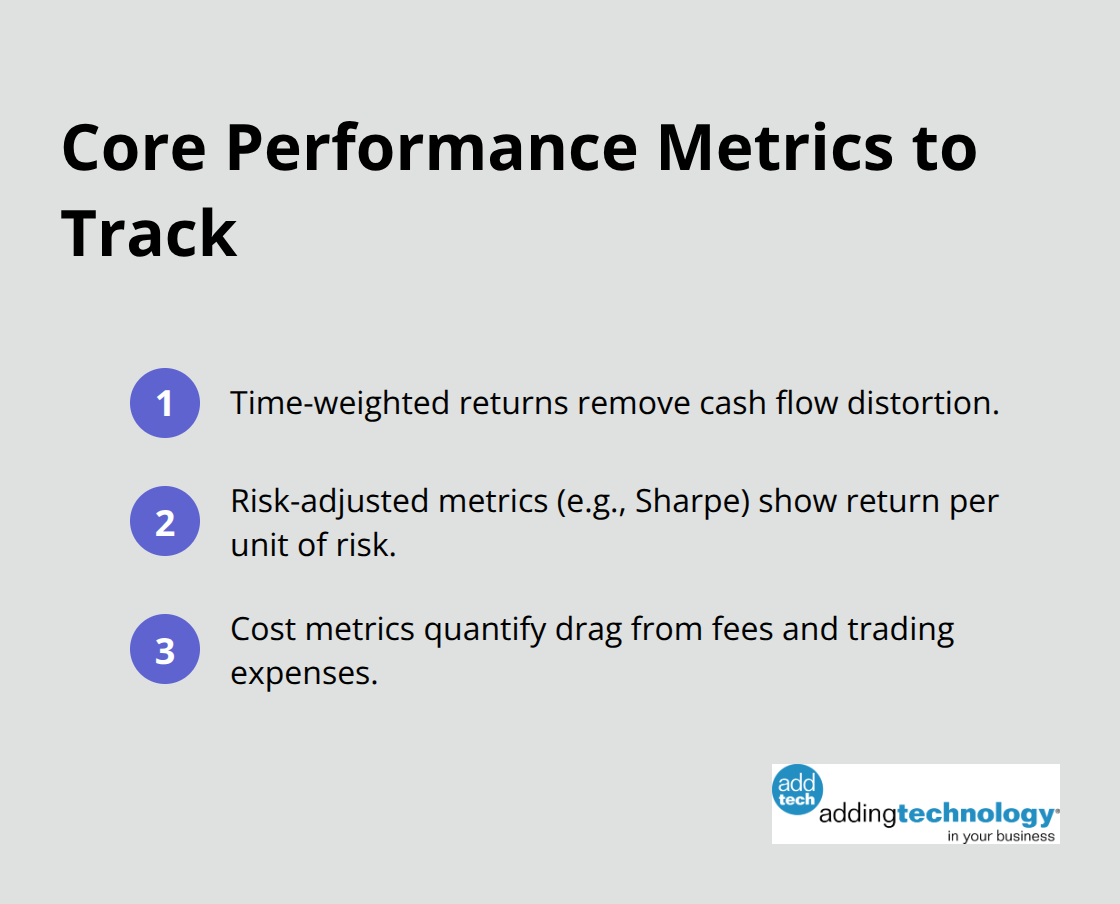 Core Performance Metrics to Track

1 Time-weighted returns remove cash flow distortion.

2 Risk-adjusted metrics (e.g., Sharpe) show return per unit of risk.

3 Cost metrics quantify drag from fees and trading expenses.

add tech addingtechnology in your business